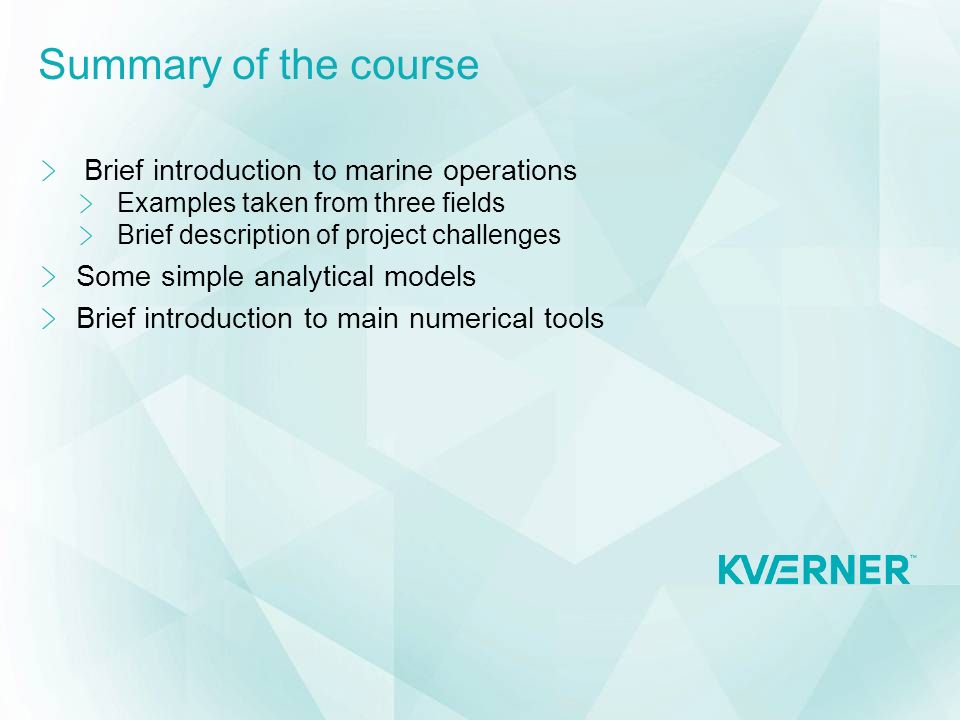 Summary of the course

Brief introduction to marine operations
Examples taken from three fields
Brief description of project challenges
Some simple analytical models
Brief introduction to main numerical tools

KVÆRNER™